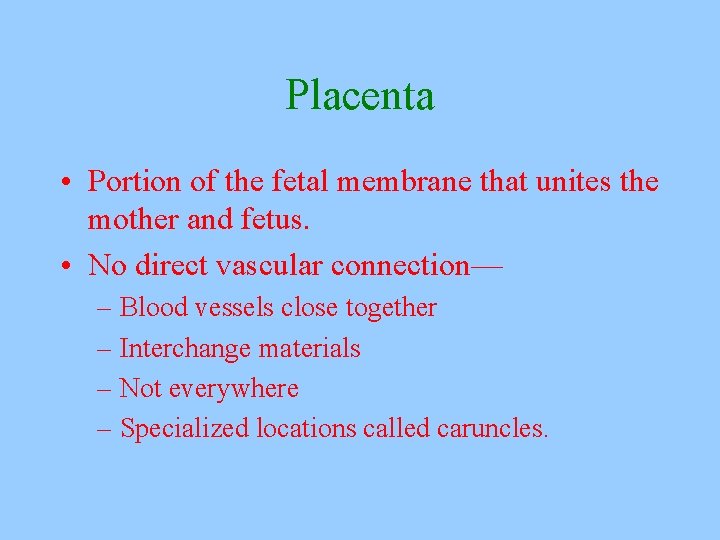 Placenta

• Portion of the fetal membrane that unites the mother and fetus.
• No direct vascular connection—
– Blood vessels close together
– Interchange materials
– Not everywhere
– Specialized locations called caruncles.